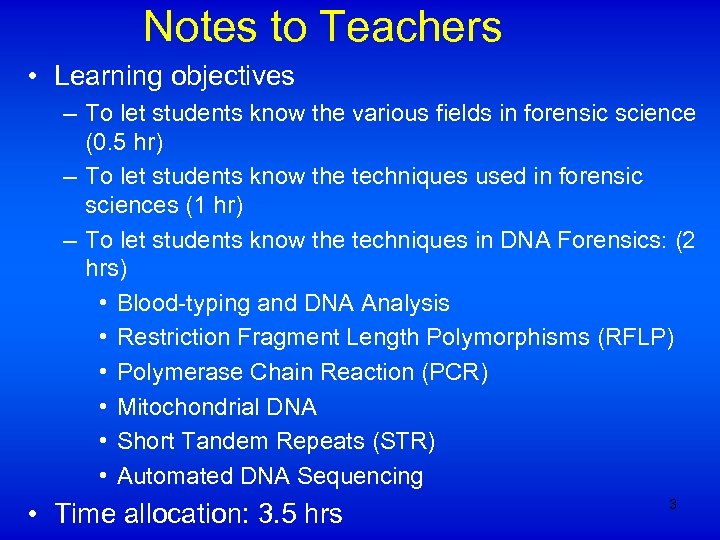 Notes to Teachers

• Learning objectives
– To let students know the various fields in forensic science (0.5 hr)
– To let students know the techniques used in forensic sciences (1 hr)
– To let students know the techniques in DNA Forensics: (2 hrs)
• Blood-typing and DNA Analysis
• Restriction Fragment Length Polymorphisms (RFLP)
• Polymerase Chain Reaction (PCR)
• Mitochondrial DNA
• Short Tandem Repeats (STR)
• Automated DNA Sequencing
• Time allocation: 3.5 hrs

3